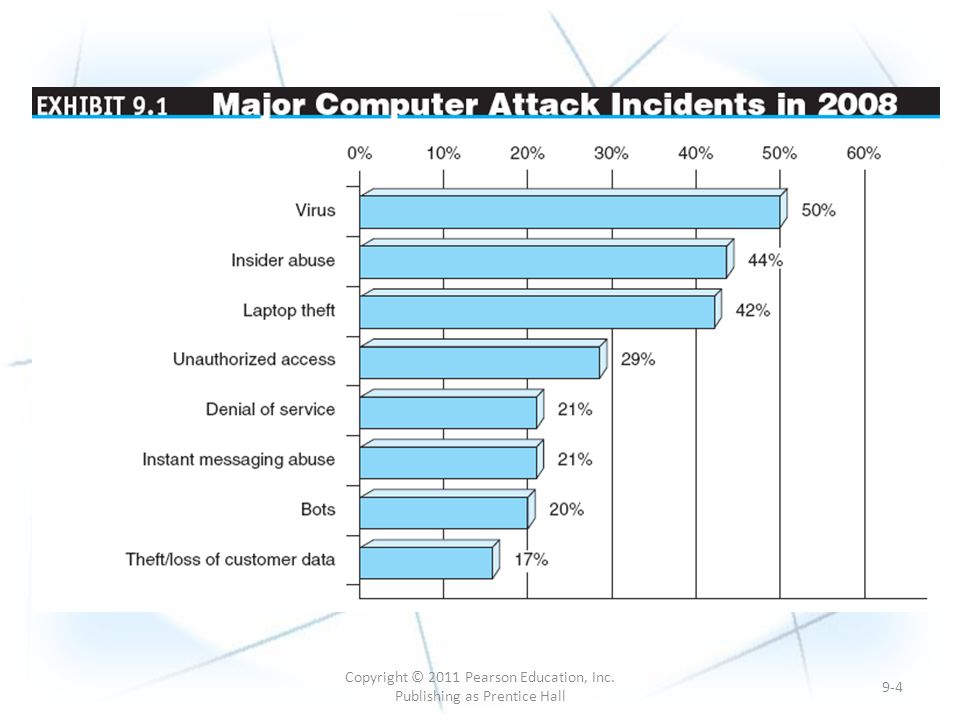 EXHIBIT 9.1 Major Computer Attack Incidents in 2008

0% 10% 20% 30% 40% 50% 60%

Virus 50%

Insider abuse 44%

Laptop theft 42%

Unauthorized access 29%

Denial of service 21%

Instant messaging abuse 21%

Bots 20%

Theft/loss of customer data 17%

Copyright © 2011 Pearson Education, Inc. Publishing as Prentice Hall

9-4